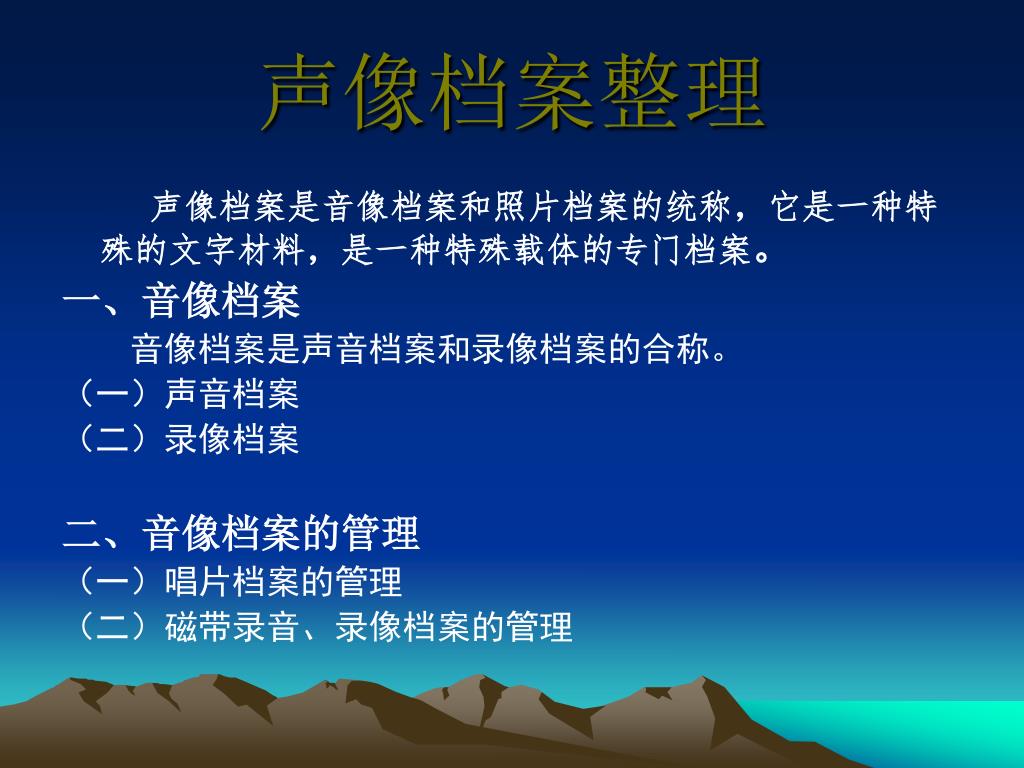 声像档案整理

声像档案是音像档案和照片档案的统称，它是一种特殊的文字材料，是一种特殊载体的专门档案。

一、音像档案

音像档案是声音档案和录像档案的合称。

（一）声音档案

（二）录像档案

二、音像档案的管理

（一）唱片档案的管理

（二）磁带录音、录像档案的管理